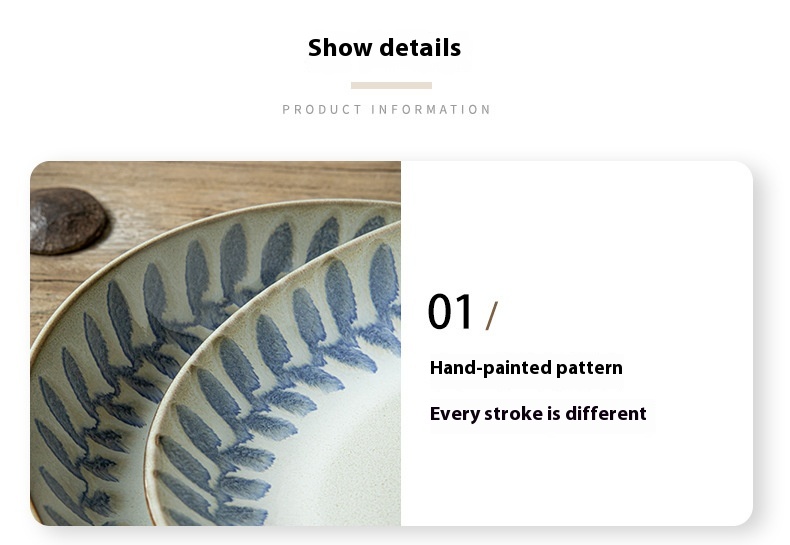 Show details

PRODUCT INFORMATION

01 /

Hand-painted pattern

Every stroke is different